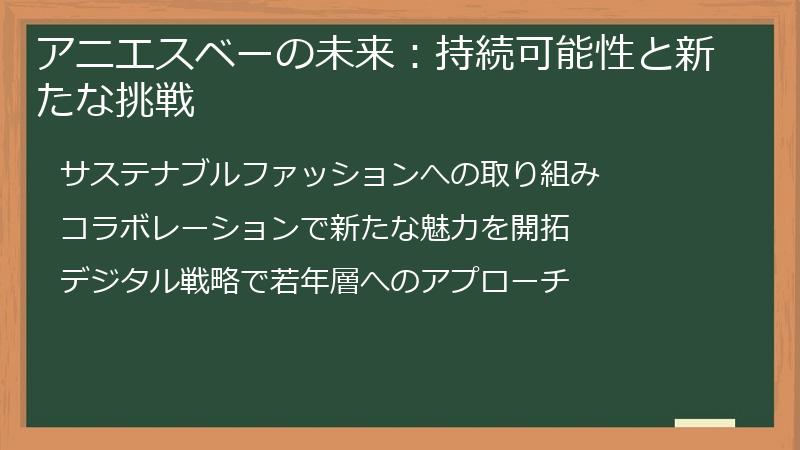 アニエスベーの未来：持続可能性と新たな挑戦

サステナブルファッションへの取り組み

コラボレーションで新たな魅力を開拓

デジタル戦略で若年層へのアプローチ